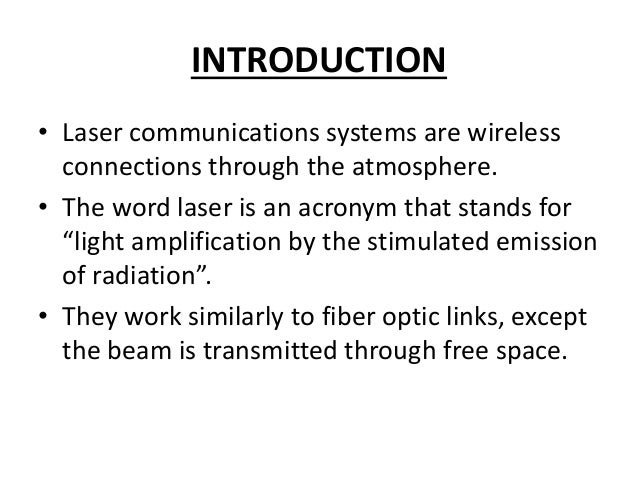 INTRODUCTION

• Laser communications systems are wireless connections through the atmosphere.

• The word laser is an acronym that stands for “light amplification by the stimulated emission of radiation”.

• They work similarly to fiber optic links, except the beam is transmitted through free space.